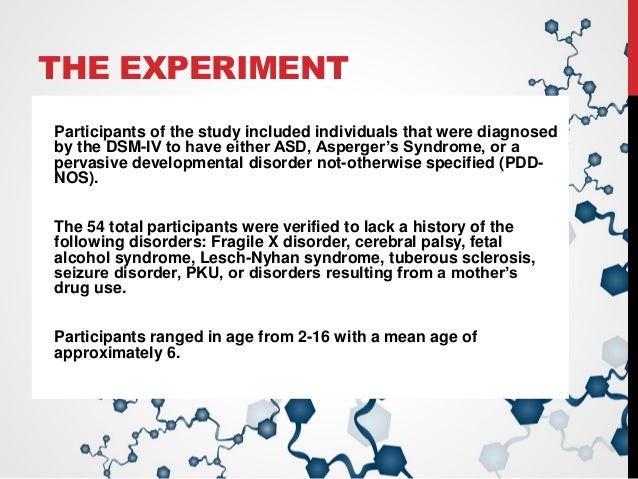 THE EXPERIMENT

Participants of the study included individuals that were diagnosed by the DSM-IV to have either ASD, Asperger's Syndrome, or a pervasive developmental disorder not-otherwise specified (PDD-NOS).

The 54 total participants were verified to lack a history of the following disorders: Fragile X disorder, cerebral palsy, fetal alcohol syndrome, Lesch-Nyhan syndrome, tuberous sclerosis, seizure disorder, PKU, or disorders resulting from a mother's drug use.

Participants ranged in age from 2-16 with a mean age of approximately 6.